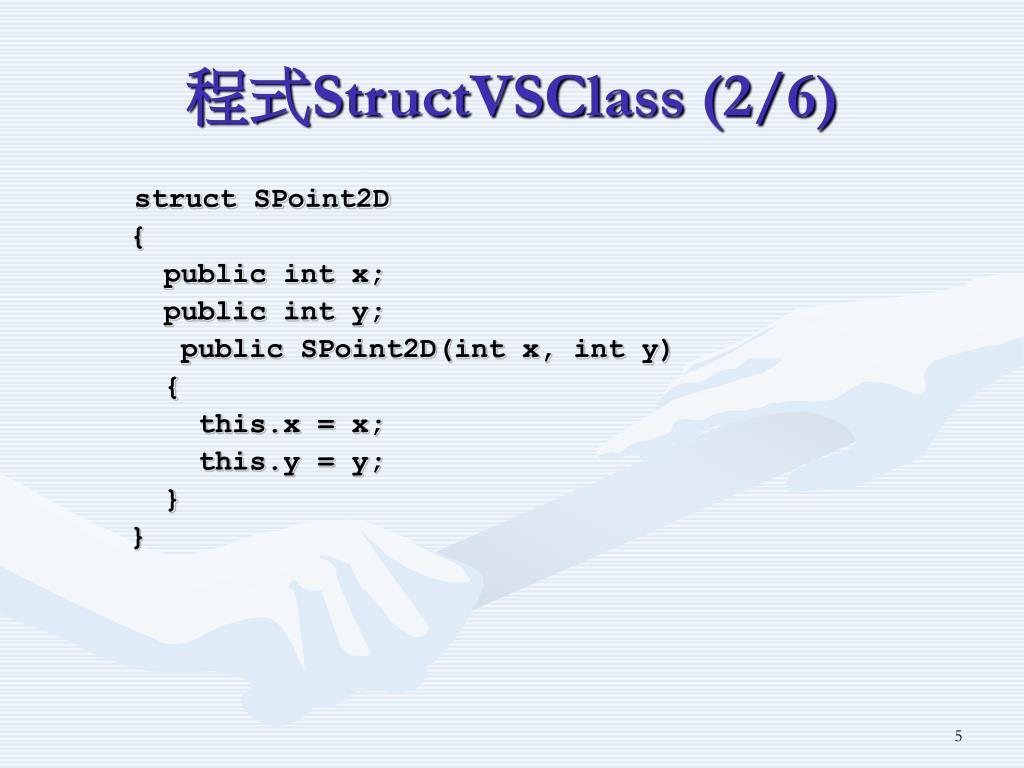 程式StructVSClass (2/6)

struct SPoint2D
{
  public int x;
  public int y;
   public SPoint2D(int x, int y)
  {
    this.x = x;
    this.y = y;
  }
}

5